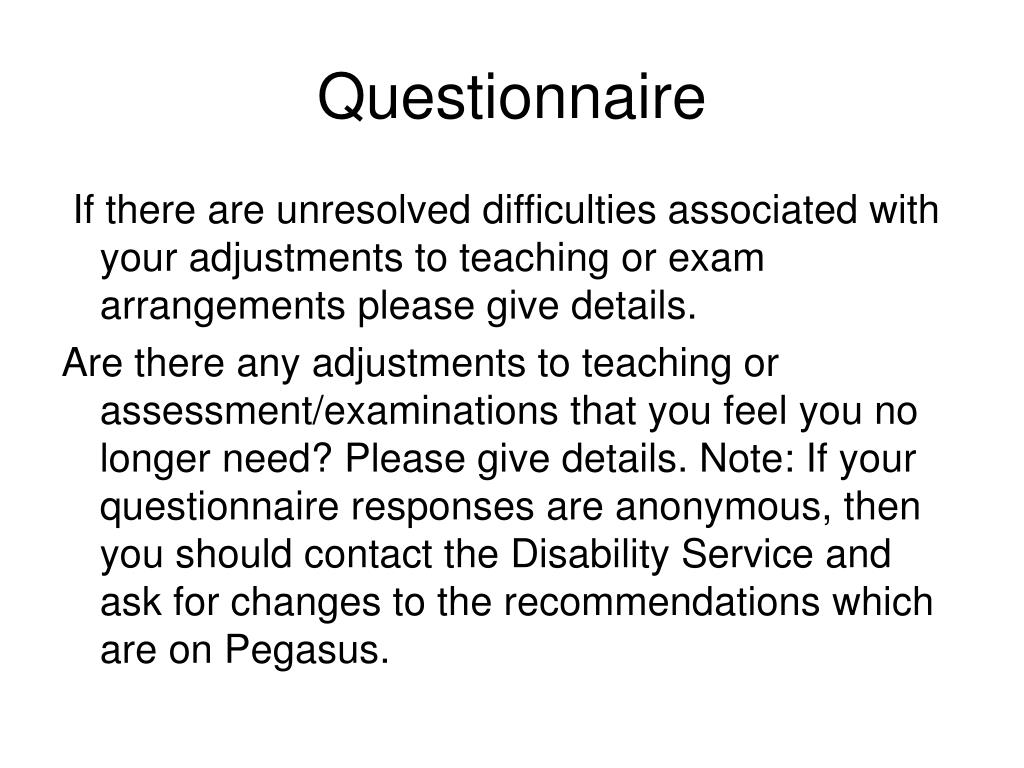 Questionnaire

If there are unresolved difficulties associated with your adjustments to teaching or exam arrangements please give details.

Are there any adjustments to teaching or assessment/examinations that you feel you no longer need? Please give details. Note: If your questionnaire responses are anonymous, then you should contact the Disability Service and ask for changes to the recommendations which are on Pegasus.